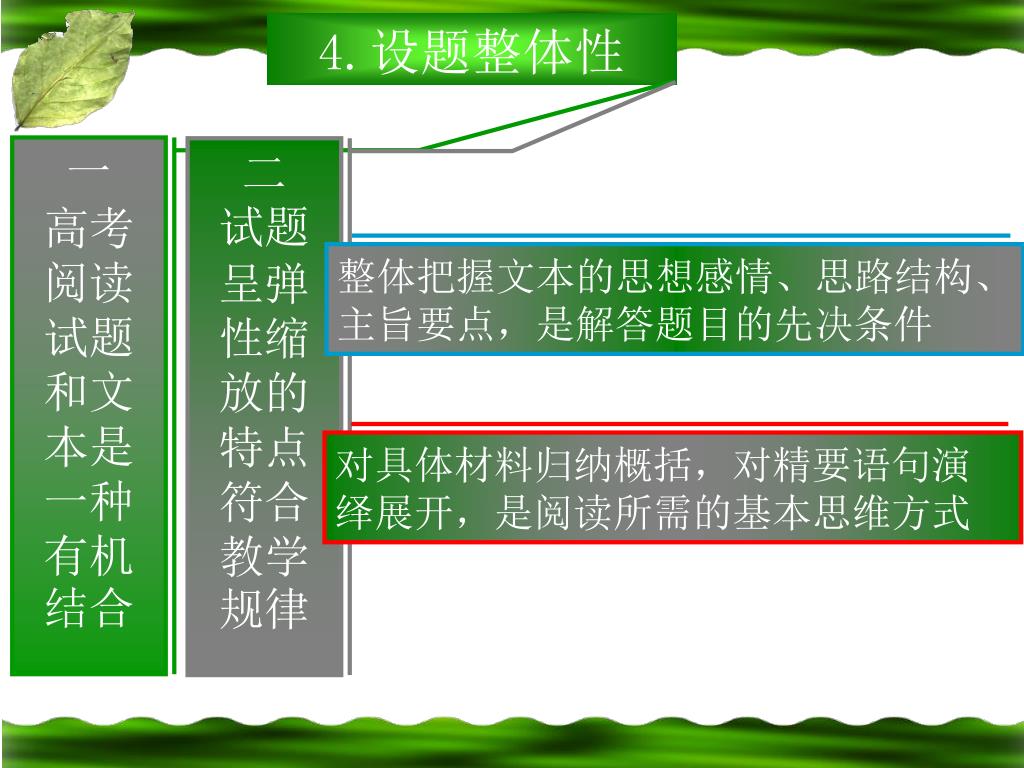 4. 设题整体性

一
高考阅读试题和文本是一种有机结合

二
试题呈弹性缩放的特点符合教学规律

整体把握文本的思想感情、思路结构、主旨要点，是解答题目的先决条件

对具体材料归纳概括，对精要语句演绎展开，是阅读所需的基本思维方式